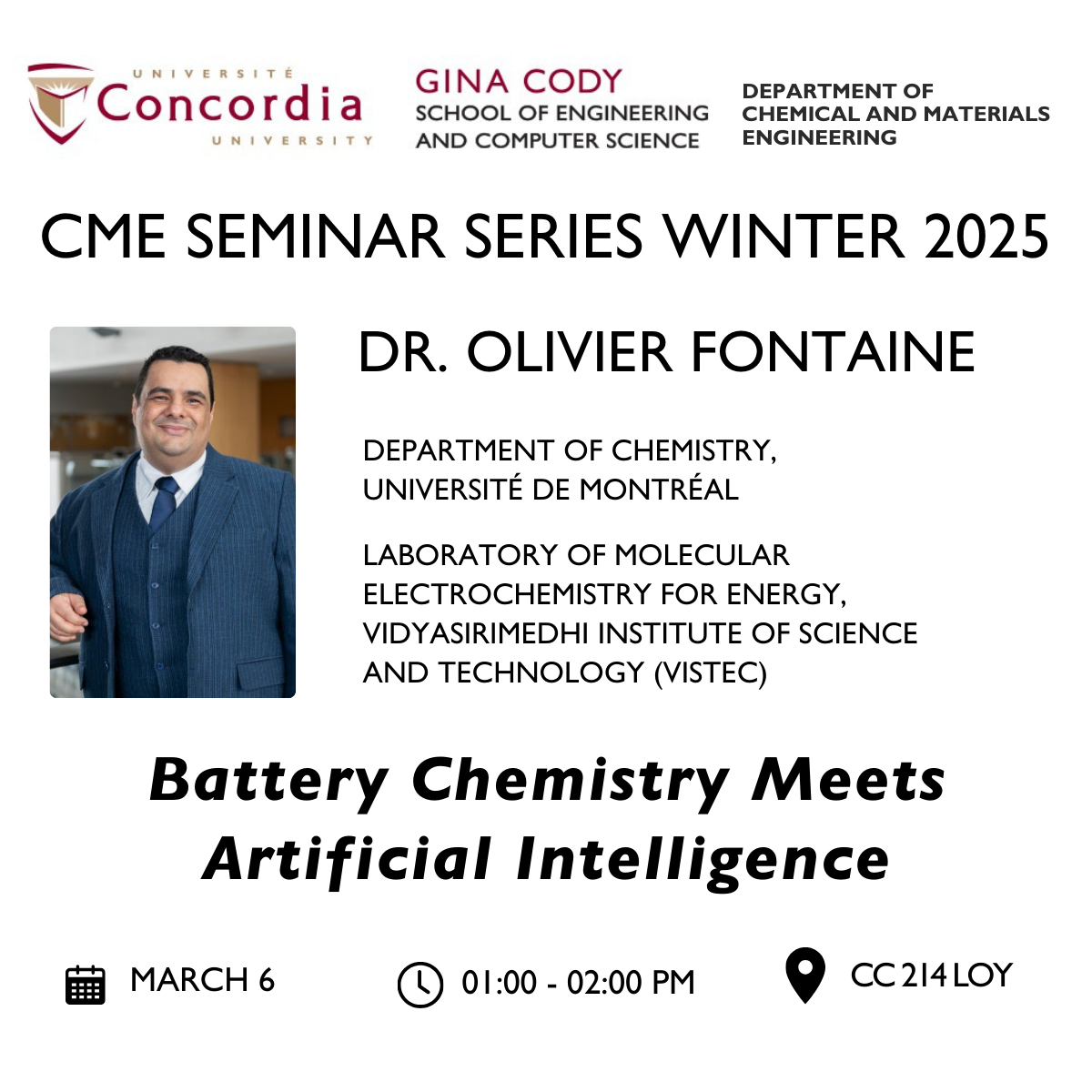 UNIVERSITÉ
Concordia
UNIVERSITY

GINA CODY
SCHOOL OF ENGINEERING AND COMPUTER SCIENCE

DEPARTMENT OF CHEMICAL AND MATERIALS ENGINEERING

CME SEMINAR SERIES WINTER 2025

DR. OLIVIER FONTAINE

DEPARTMENT OF CHEMISTRY, UNIVERSITÉ DE MONTRÉAL

LABORATORY OF MOLECULAR ELECTROCHEMISTRY FOR ENERGY, VIDYASIRIMEDHI INSTITUTE OF SCIENCE AND TECHNOLOGY (VISTEC)

Battery Chemistry Meets Artificial Intelligence

MARCH 6

01:00 - 02:00 PM

CC 214 LOY